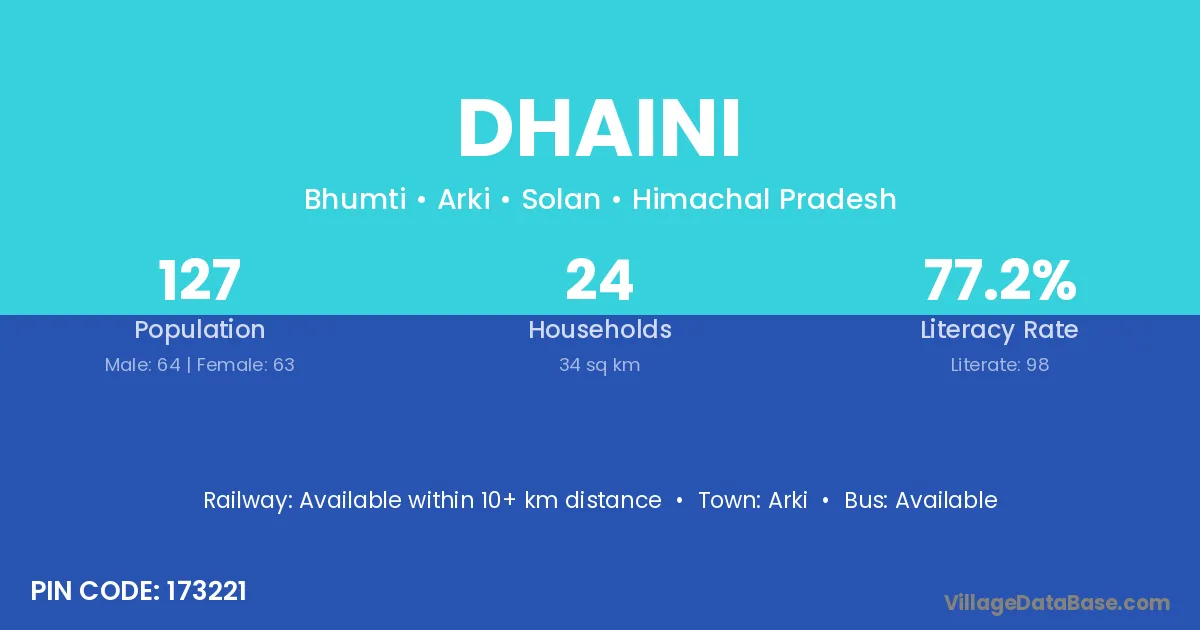 DHAINI

Bhumti • Arki • Solan • Himachal Pradesh

127
Population
Male: 64 | Female: 63

24
Households
34 sq km

77.2%
Literacy Rate
Literate: 98

Railway: Available within 10+ km distance • Town: Arki • Bus: Available

PIN CODE: 173221

VillageDataBase.com